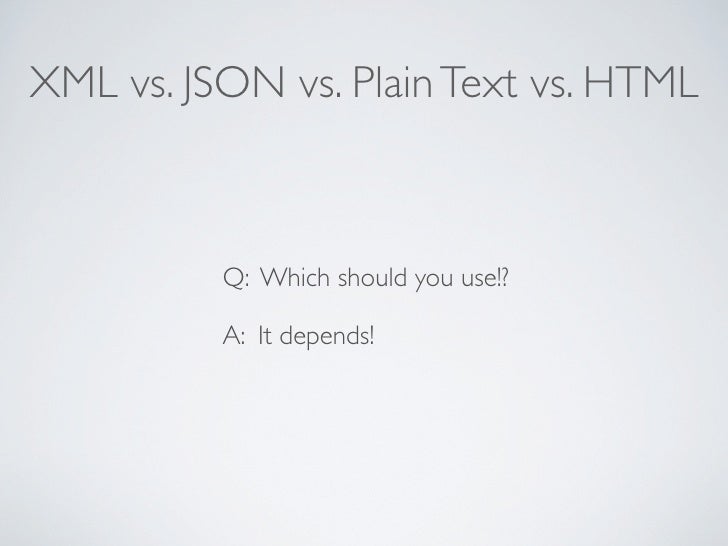 XML vs. JSON vs. Plain Text vs. HTML

Q: Which should you use!?

A: It depends!